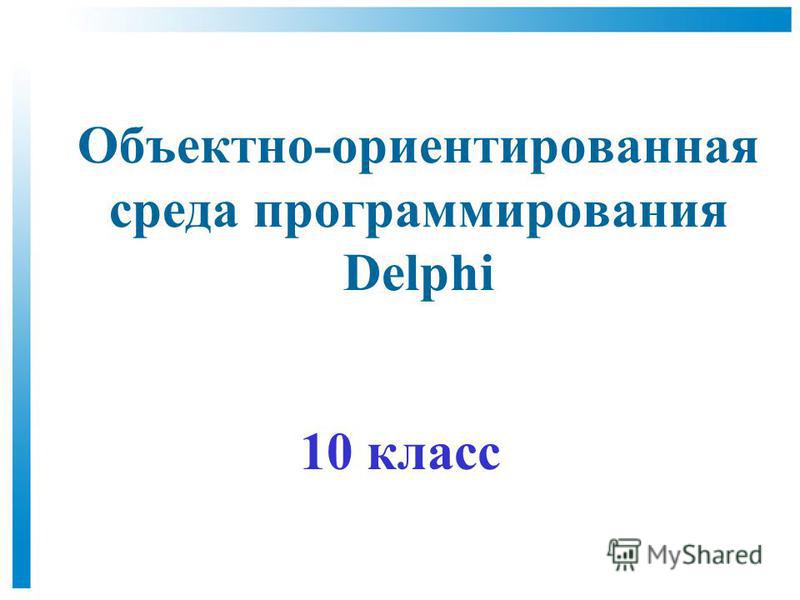 Объектно-ориентированная среда программирования Delphi

10 класс

MyShared